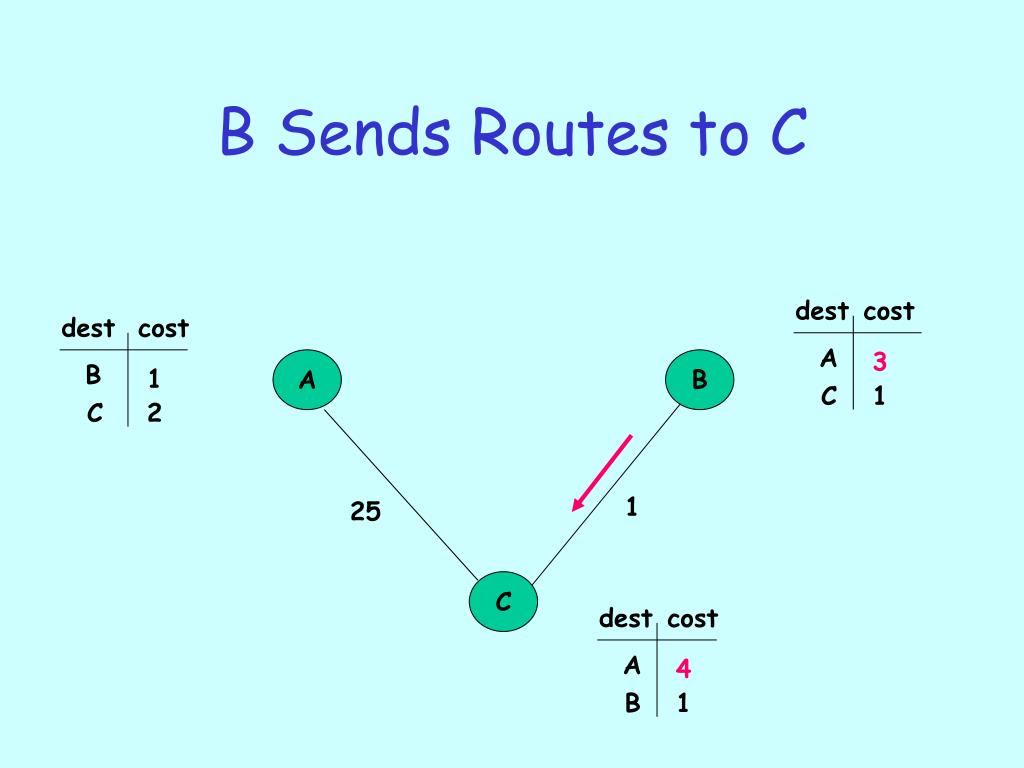 B Sends Routes to C

| dest | cost |
|---|---|
| B | 1 |
| C | 2 |

A

B

| dest | cost |
|---|---|
| A | 3 |
| C | 1 |

25

1

C

| dest | cost |
|---|---|
| A | 4 |
| B | 1 |